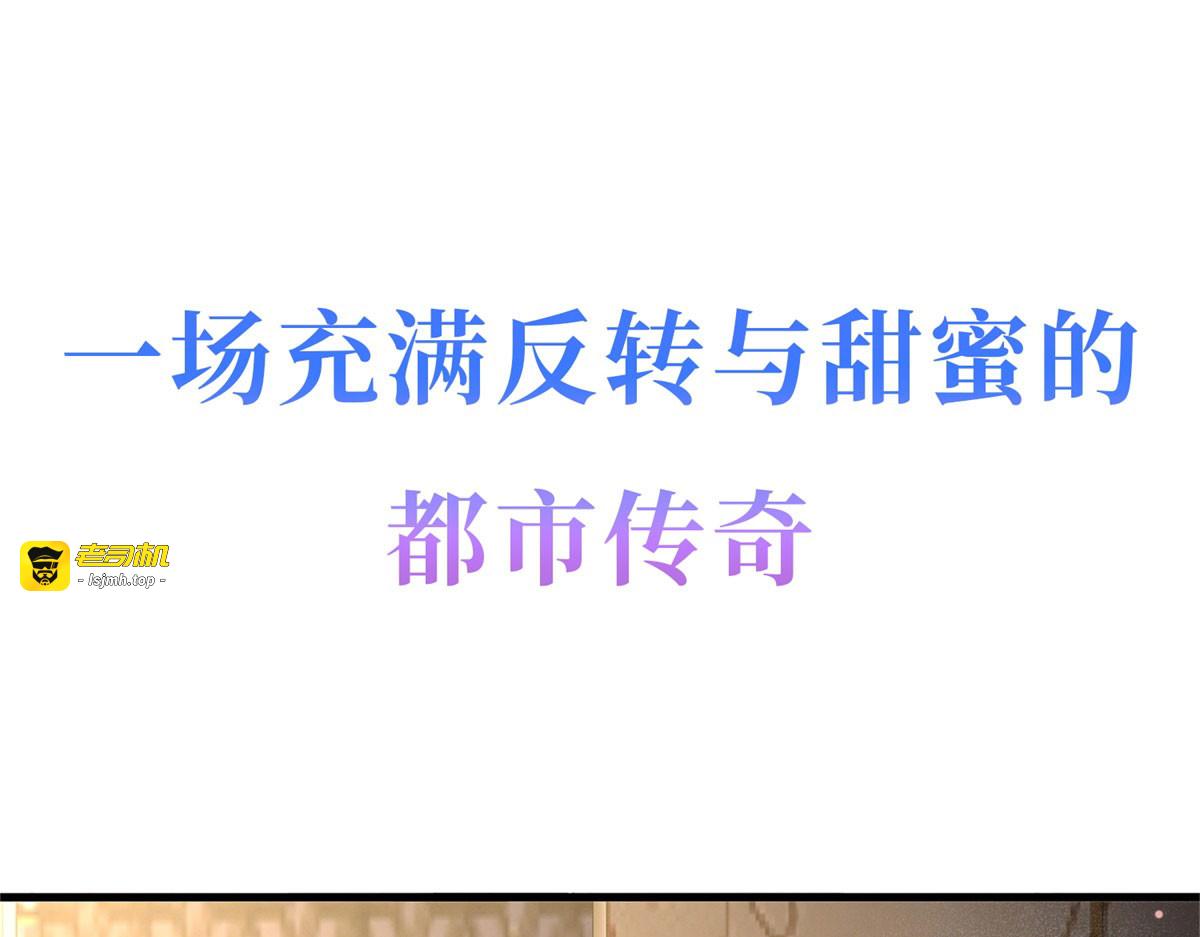 一场充满反转与甜蜜的

都市传奇

老司机
- lsjmh.top -